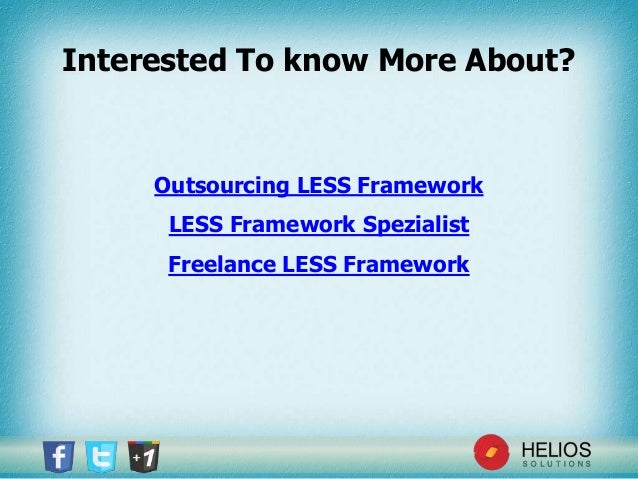 Interested To know More About?

Outsourcing LESS Framework

LESS Framework Spezialist

Freelance LESS Framework

f t +1

HELIOS
SOLUTIONS